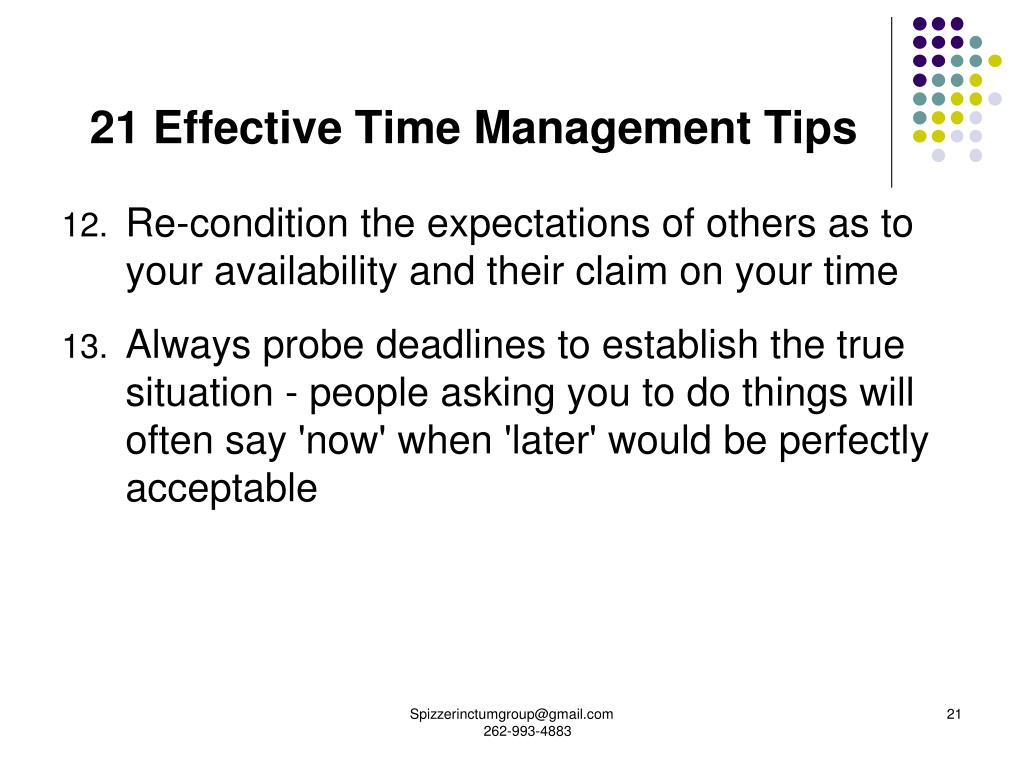 21 Effective Time Management Tips

12. Re-condition the expectations of others as to your availability and their claim on your time

13. Always probe deadlines to establish the true situation - people asking you to do things will often say 'now' when 'later' would be perfectly acceptable

Spizzerinctumgroup@gmail.com
262-993-4883

21